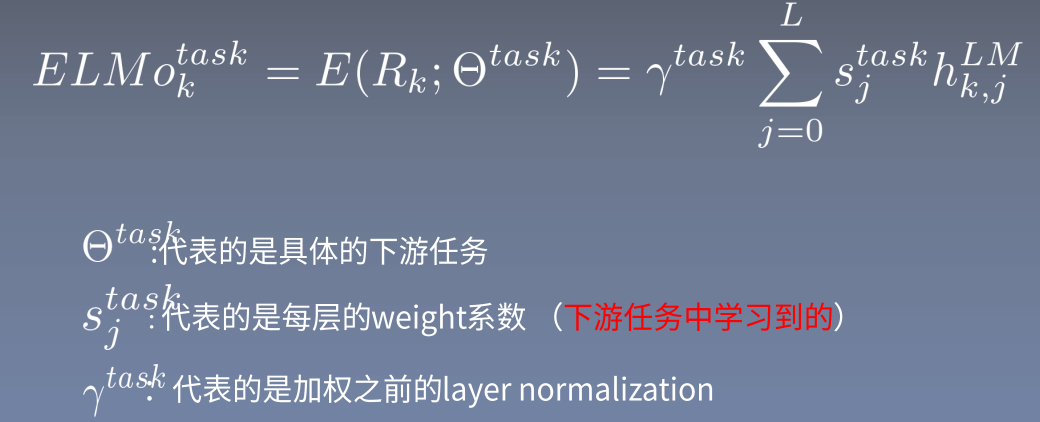 $ELMo_k^{task} = E(R_k; \Theta^{task}) = \gamma^{task} \sum_{j=0}^{L} s_j^{task} h_{k,j}^{LM}$

$\Theta^{task}$:代表的是具体的下游任务

$s_j^{task}$:代表的是每层的weight系数 （下游任务中学习到的）

$\gamma^{task}$: 代表的是加权之前的layer normalization